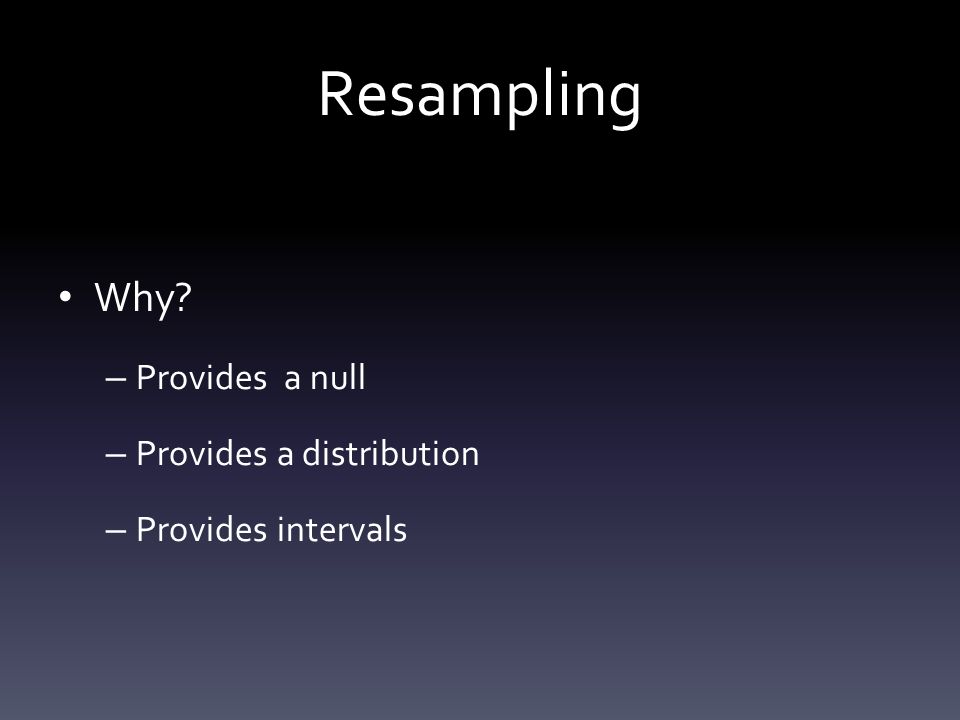 Resampling

• Why?

– Provides a null

– Provides a distribution

– Provides intervals